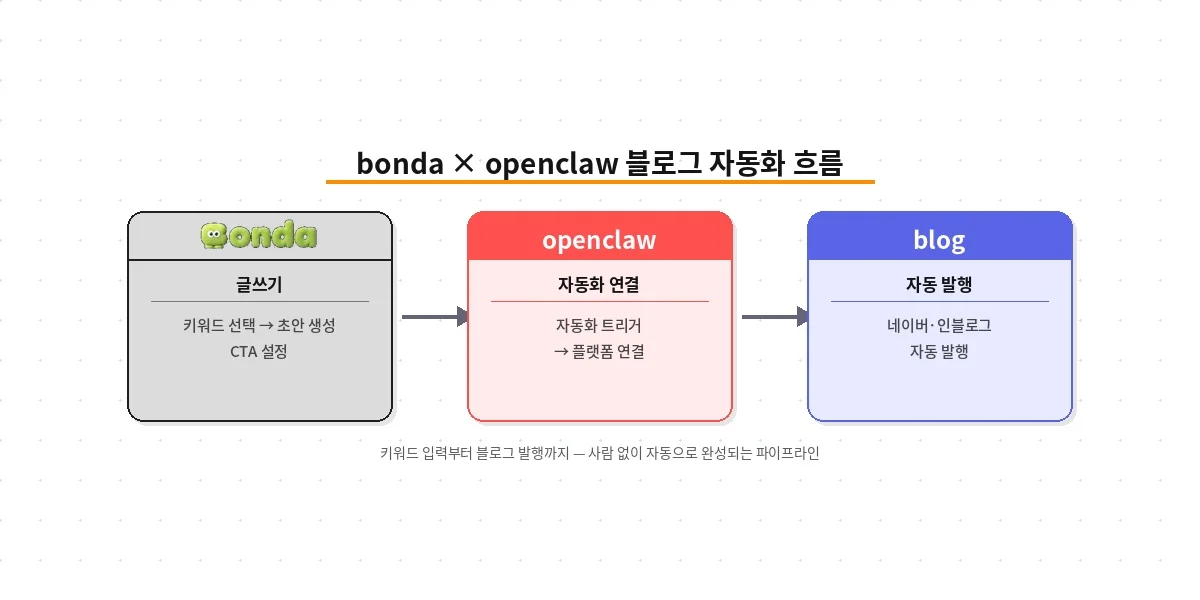 bonda × openclaw 블로그 자동화 흐름

bonda

글쓰기

키워드 선택 → 초안 생성
CTA 설정

openclaw

자동화 연결

자동화 트리거
→ 플랫폼 연결

blog

자동 발행

네이버·인블로그
자동 발행

키워드 입력부터 블로그 발행까지 — 사람 없이 자동으로 완성되는 파이프라인